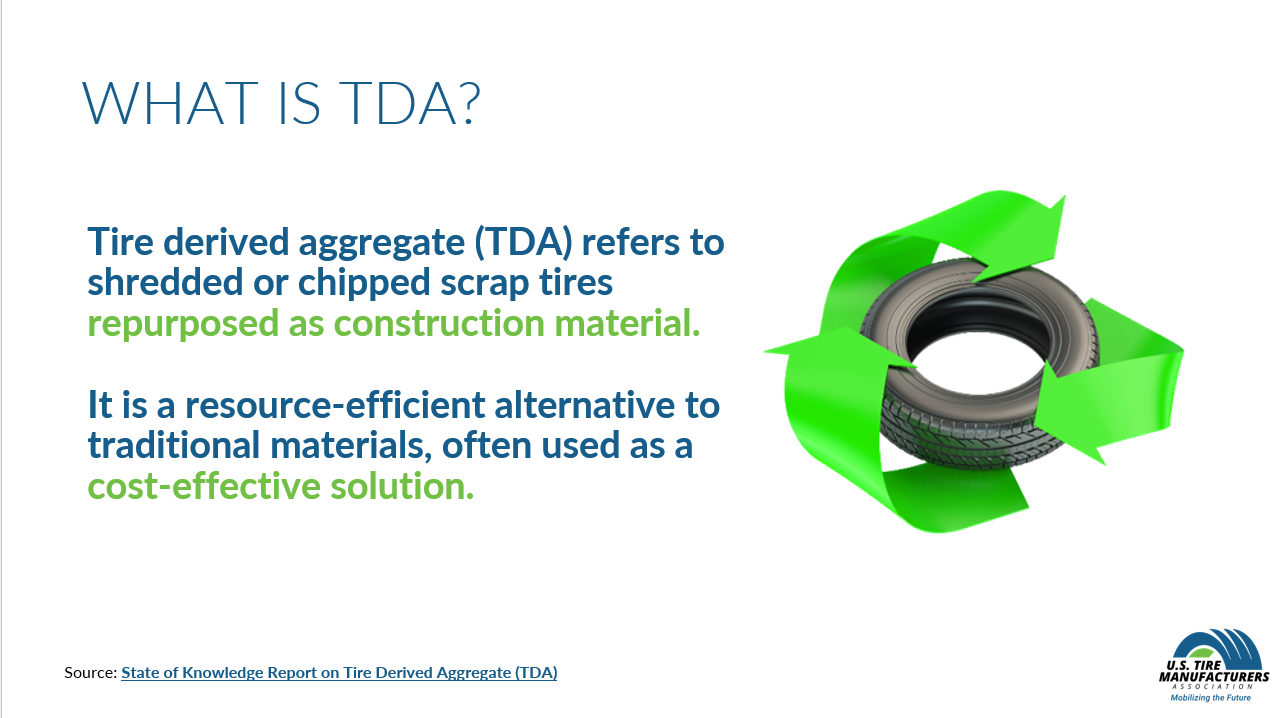 WHAT IS TDA?

Tire derived aggregate (TDA) refers to shredded or chipped scrap tires repurposed as construction material.

It is a resource-efficient alternative to traditional materials, often used as a cost-effective solution.

Source: State of Knowledge Report on Tire Derived Aggregate (TDA)

U.S. TIRE MANUFACTURERS ASSOCIATION
Mobilizing the Future